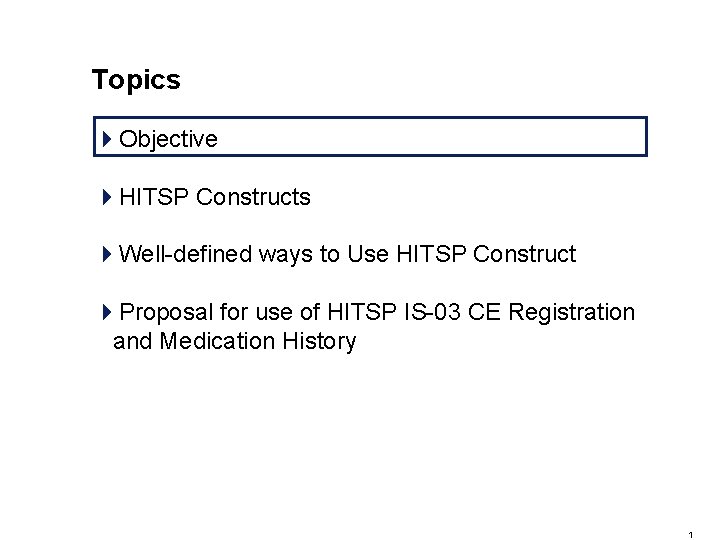 Topics

Objective

HITSP Constructs

Well-defined ways to Use HITSP Construct

Proposal for use of HITSP IS-03 CE Registration and Medication History

1